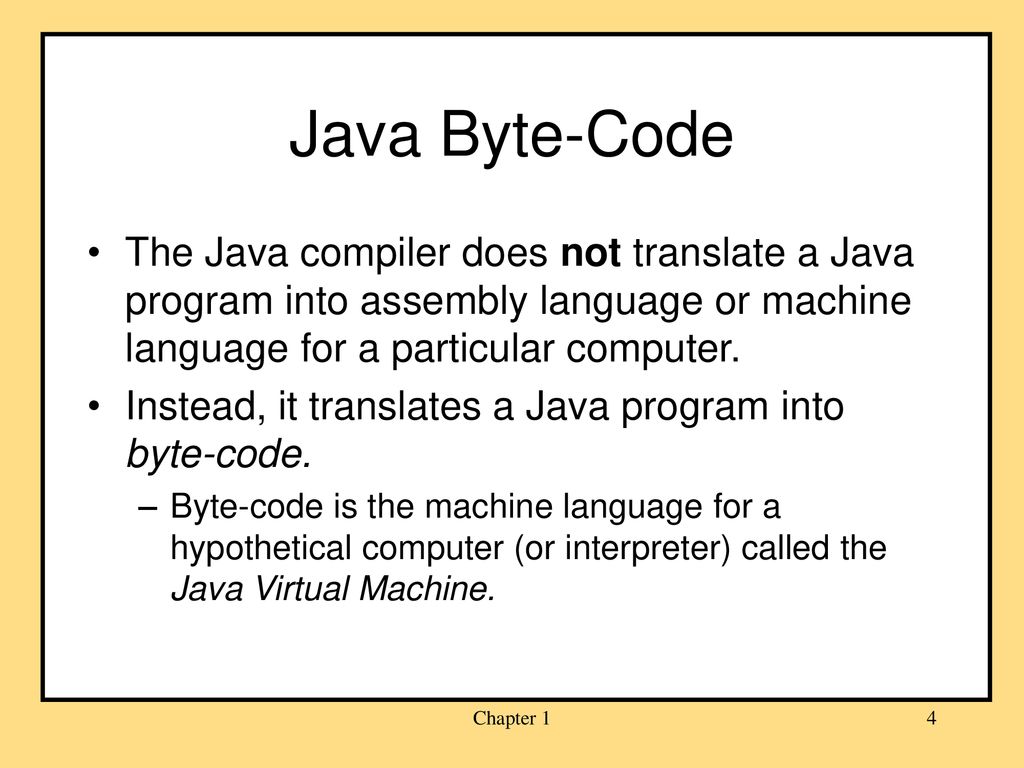 Java Byte-Code

• The Java compiler does not translate a Java program into assembly language or machine language for a particular computer.

• Instead, it translates a Java program into byte-code.

– Byte-code is the machine language for a hypothetical computer (or interpreter) called the Java Virtual Machine.

Chapter 1

4